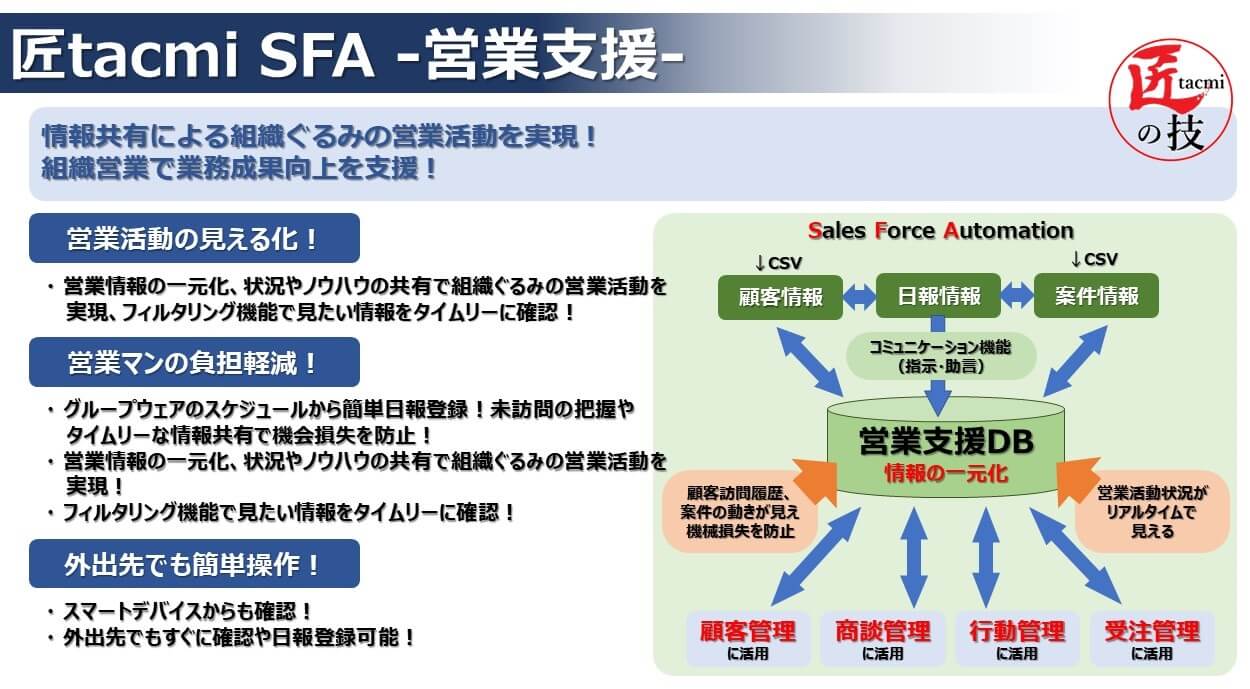 匠tacmi SFA -営業支援-

匠 tacmi の技

情報共有による組織ぐるみの営業活動を実現！
組織営業で業務成果向上を支援！

営業活動の見える化！

・営業情報の一元化、状況やノウハウの共有で組織ぐるみの営業活動を実現、フィルタリング機能で見たい情報をタイムリーに確認！

営業マンの負担軽減！

・グループウェアのスケジュールから簡単日報登録！未訪問の把握やタイムリーな情報共有で機会損失を防止！
・営業情報の一元化、状況やノウハウの共有で組織ぐるみの営業活動を実現！
・フィルタリング機能で見たい情報をタイムリーに確認！

外出先でも簡単操作！

・スマートデバイスからも確認！
・外出先でもすぐに確認や日報登録可能！

Sales Force Automation

↓CSV
顧客情報
日報情報
↓CSV
案件情報

コミュニケーション機能
（指示・助言）

営業支援DB
情報の一元化

顧客訪問履歴、案件の動きが見え機械損失を防止

営業活動状況がリアルタイムで見える

顧客管理
に活用

商談管理
に活用

行動管理
に活用

受注管理
に活用